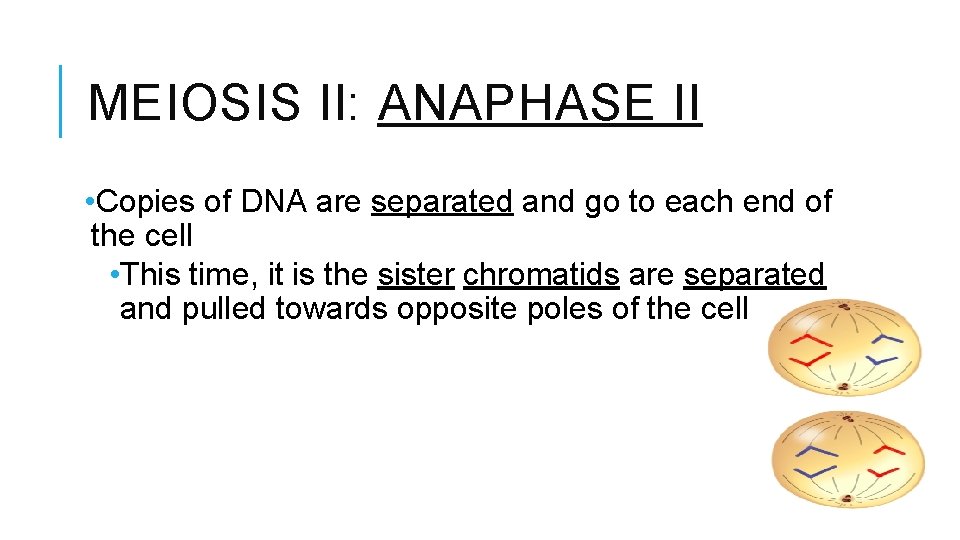 MEIOSIS II: ANAPHASE II

•Copies of DNA are separated and go to each end of the cell

•This time, it is the sister chromatids are separated and pulled towards opposite poles of the cell